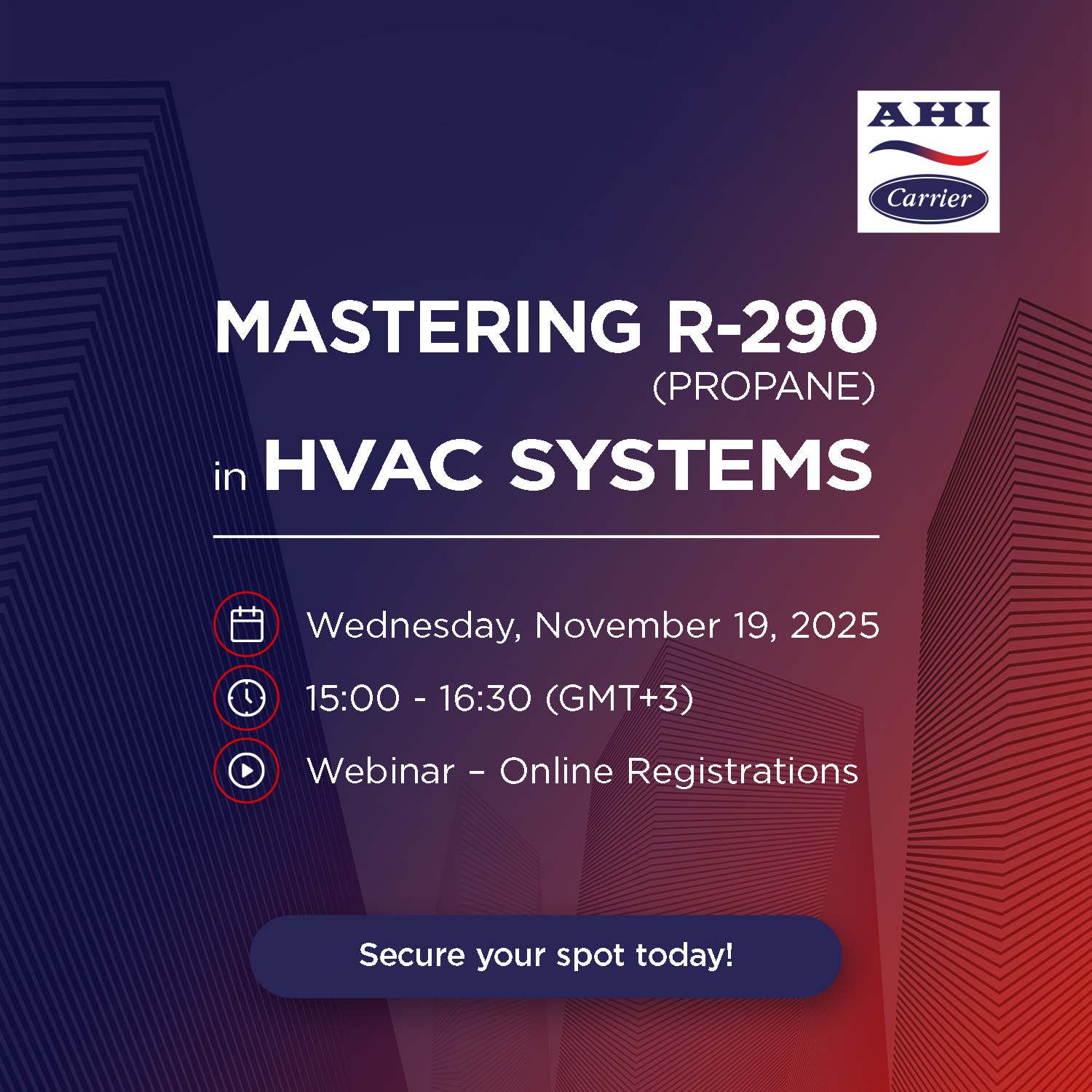 AHI
Carrier

MASTERING R-290
(PROPANE)
in HVAC SYSTEMS

Wednesday, November 19, 2025
15:00 - 16:30 (GMT+3)
Webinar – Online Registrations

Secure your spot today!